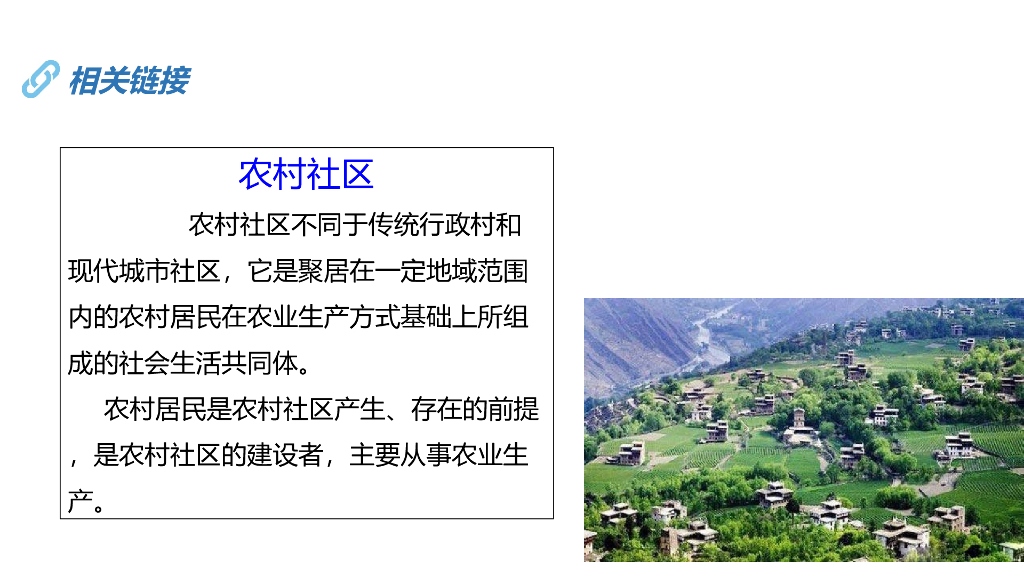 相关链接

农村社区

农村社区不同于传统行政村和现代城市社区，它是聚居在一定地域范围内的农村居民在农业生产方式基础上所组成的社会生活共同体。

农村居民是农村社区产生、存在的前提，是农村社区的建设者，主要从事农业生产。